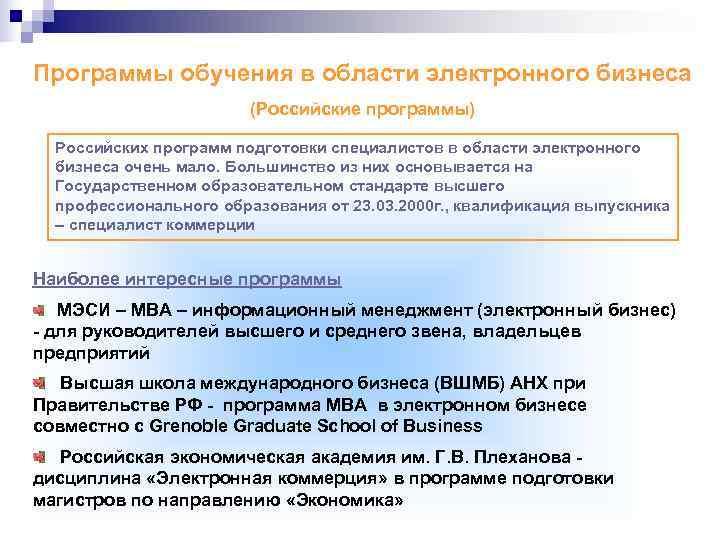 Программы обучения в области электронного бизнеса

(Российские программы)

Российских программ подготовки специалистов в области электронного бизнеса очень мало. Большинство из них основывается на Государственном образовательном стандарте высшего профессионального образования от 23.03.2000г., квалификация выпускника – специалист коммерции

Наиболее интересные программы

МЭСИ – MBA – информационный менеджмент (электронный бизнес) - для руководителей высшего и среднего звена, владельцев предприятий

Высшая школа международного бизнеса (ВШМБ) АНХ при Правительстве РФ - программа MBA в электронном бизнесе совместно с Grenoble Graduate School of Business

Российская экономическая академия им. Г.В. Плеханова - дисциплина «Электронная коммерция» в программе подготовки магистров по направлению «Экономика»